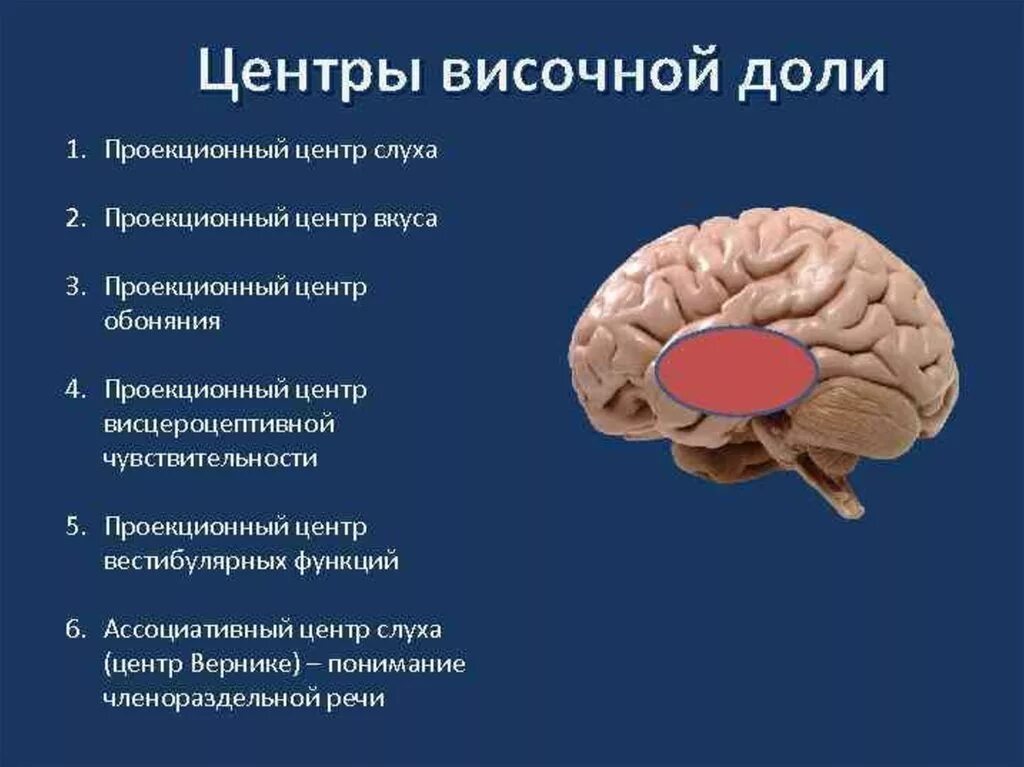 Центры височной доли

1. Проекционный центр слуха

2. Проекционный центр вкуса

3. Проекционный центр обоняния

4. Проекционный центр висцероцептивной чувствительности

5. Проекционный центр вестибулярных функций

6. Ассоциативный центр слуха (центр Вернике) – понимание членораздельной речи